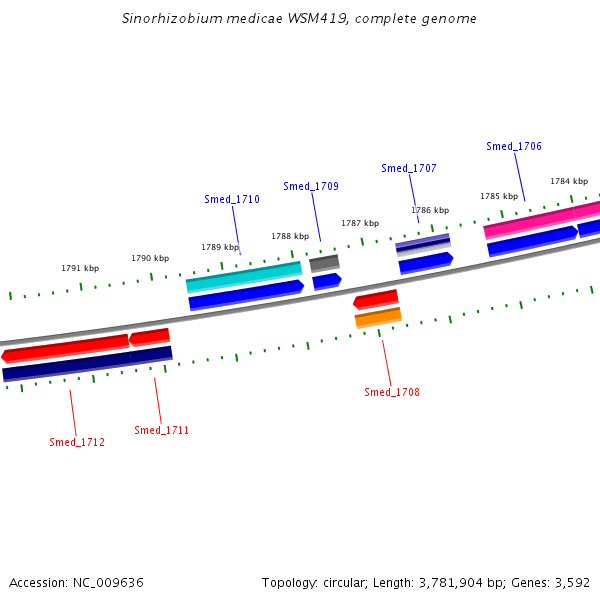 Sinorhizobium medicae WSM419, complete genome

Smed_1706
Smed_1707
Smed_1709
Smed_1710
1784 kbp
1785 kbp
1786 kbp
1787 kbp
1788 kbp
1789 kbp
1790 kbp
1791 kbp

Smed_1708
Smed_1711
Smed_1712

Accession: NC_009636

Topology: circular; Length: 3,781,904 bp; Genes: 3,592